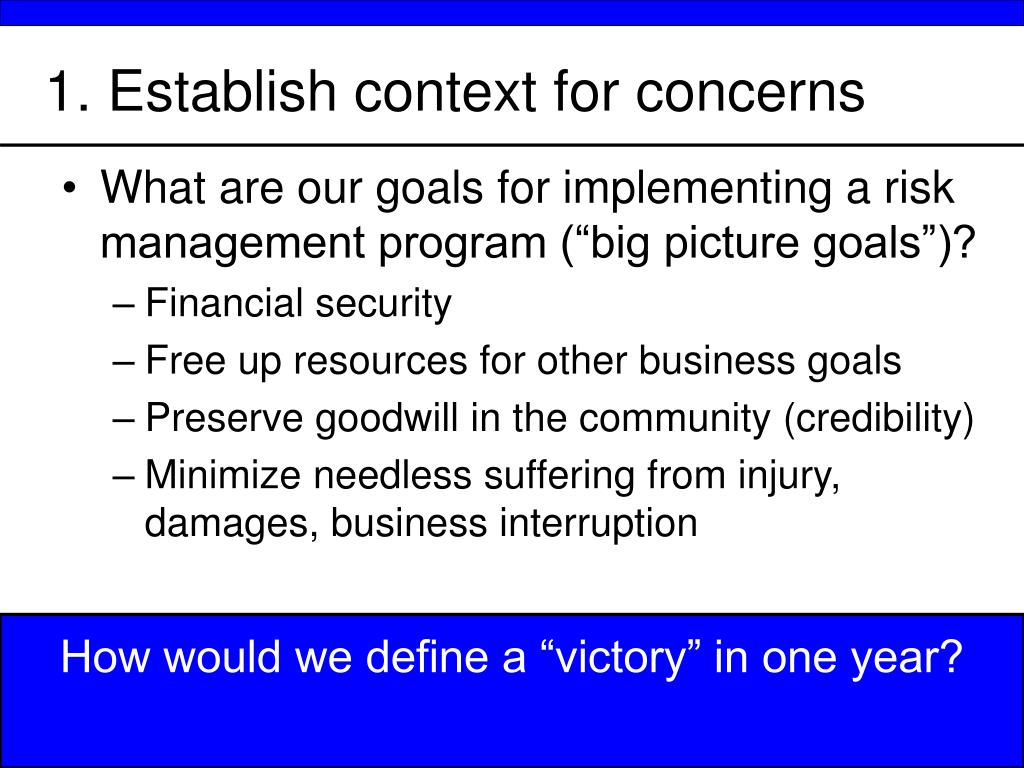 1. Establish context for concerns

• What are our goals for implementing a risk management program (“big picture goals”)?
– Financial security
– Free up resources for other business goals
– Preserve goodwill in the community (credibility)
– Minimize needless suffering from injury, damages, business interruption

How would we define a “victory” in one year?